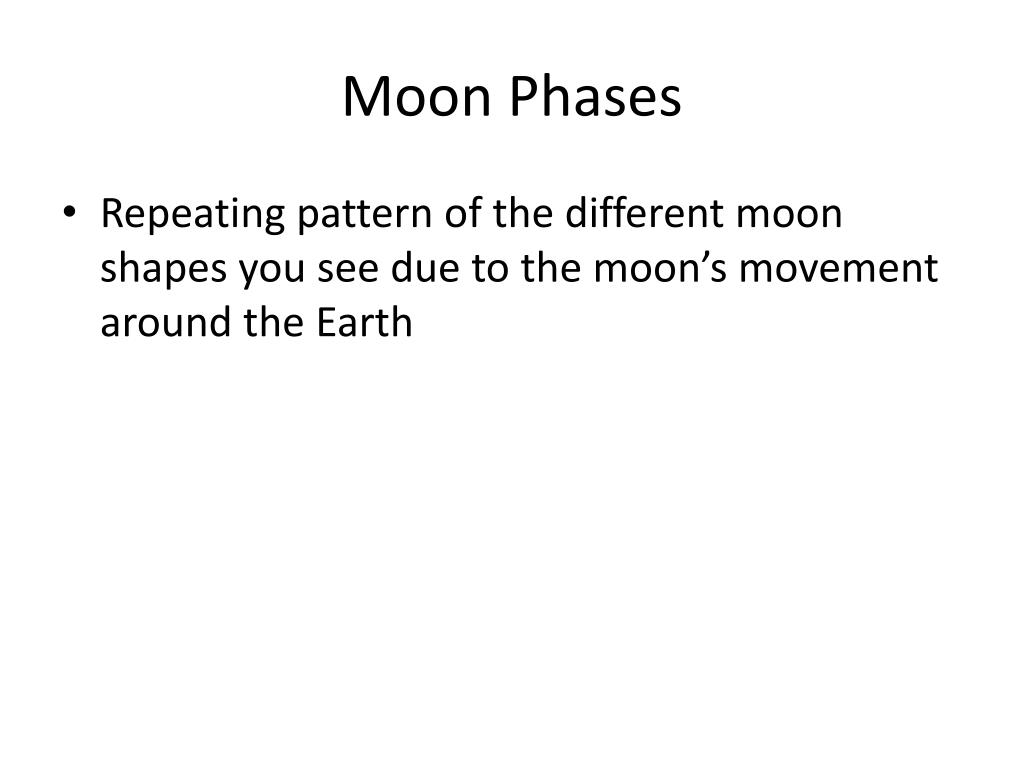 Moon Phases

• Repeating pattern of the different moon shapes you see due to the moon’s movement around the Earth